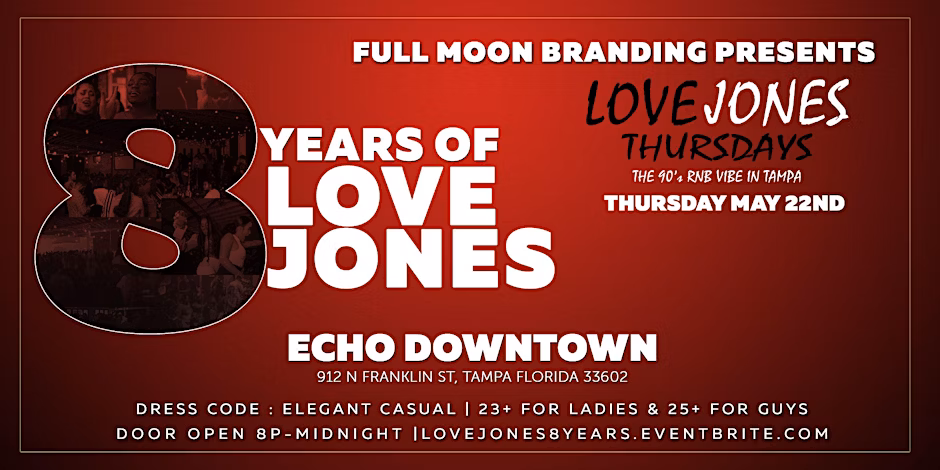 FULL MOON BRANDING PRESENTS

LOVE JONES
THURSDAYS
THE 90's RNB VIBE IN TAMPA
THURSDAY MAY 22ND

8 YEARS OF LOVE JONES

ECHO DOWNTOWN
912 N FRANKLIN ST, TAMPA FLORIDA 33602

DRESS CODE : ELEGANT CASUAL | 23+ FOR LADIES & 25+ FOR GUYS
DOOR OPEN 8P-MIDNIGHT |LOVEJONES8YEARS.EVENTBRITE.COM